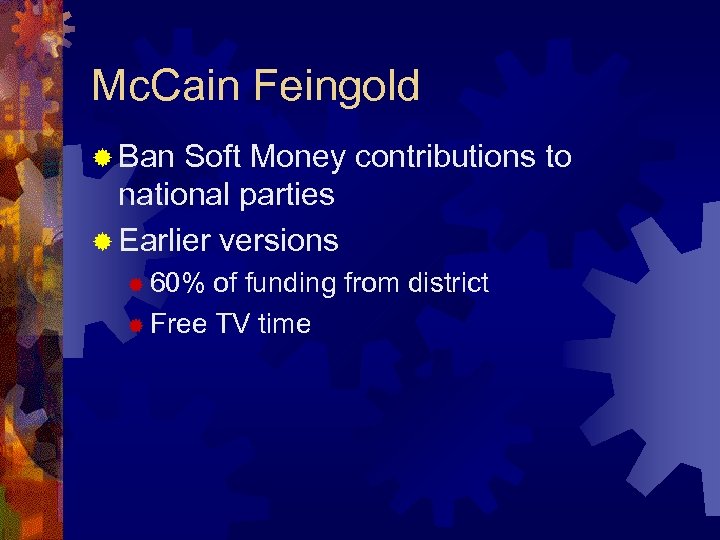 McCain Feingold

Ban Soft Money contributions to national parties

Earlier versions

60% of funding from district

Free TV time